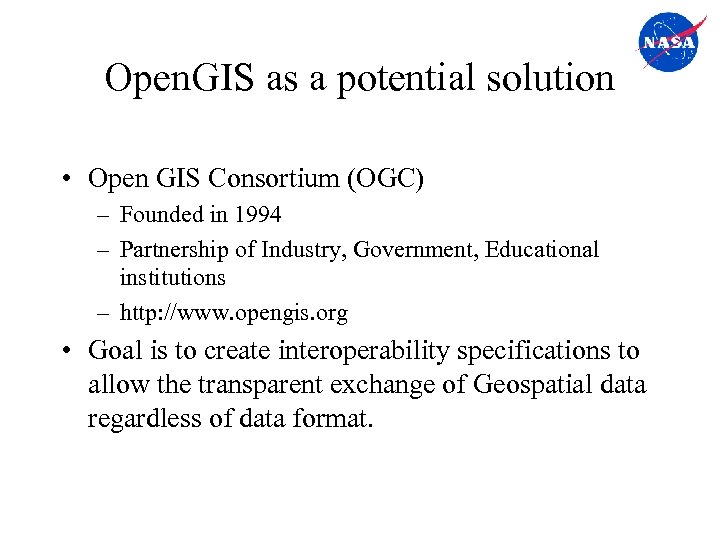 NASA

OpenGIS as a potential solution

• Open GIS Consortium (OGC)
– Founded in 1994
– Partnership of Industry, Government, Educational institutions
– http://www.opengis.org

• Goal is to create interoperability specifications to allow the transparent exchange of Geospatial data regardless of data format.